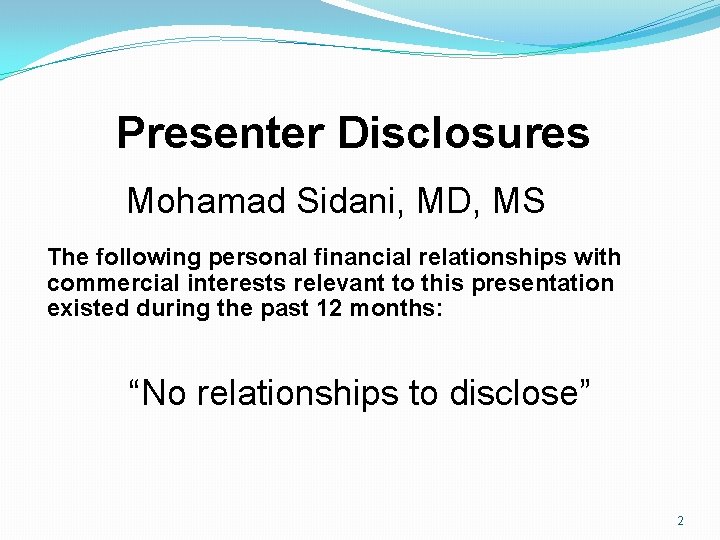 Presenter Disclosures

Mohamad Sidani, MD, MS

The following personal financial relationships with commercial interests relevant to this presentation existed during the past 12 months:

“No relationships to disclose”

2